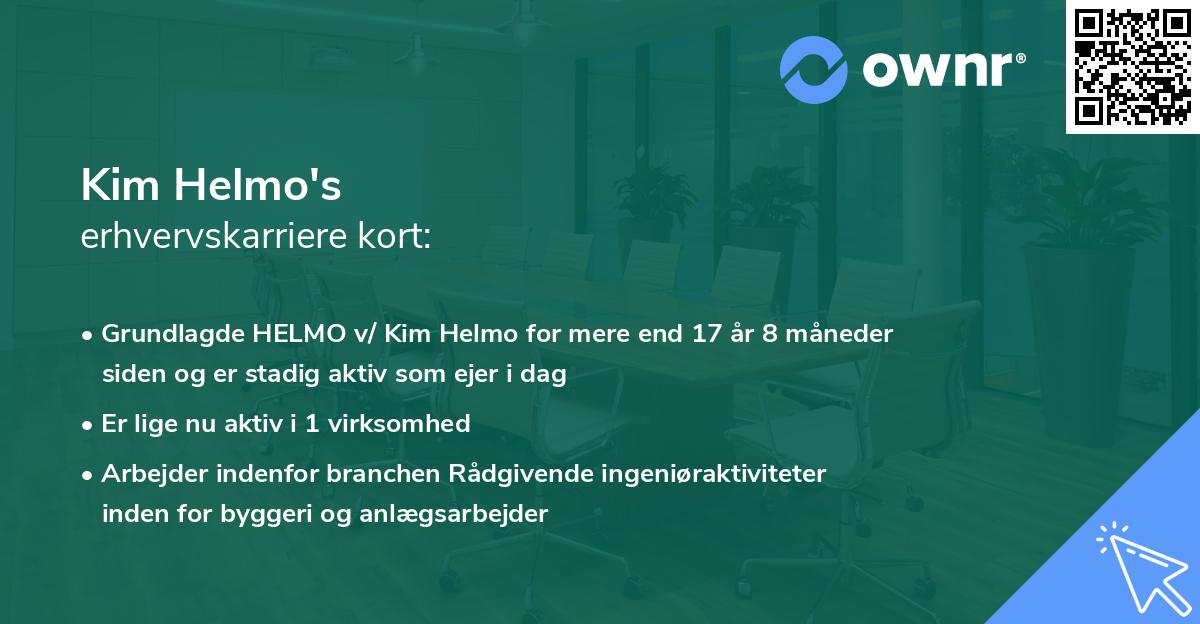 ownr®

Kim Helmo's
erhvervskarriere kort:

• Grundlagde HELMO v/ Kim Helmo for mere end 17 år 8 måneder siden og er stadig aktiv som ejer i dag
• Er lige nu aktiv i 1 virksomhed
• Arbejder indenfor branchen Rådgivende ingeniøraktiviteter inden for byggeri og anlægsarbejder